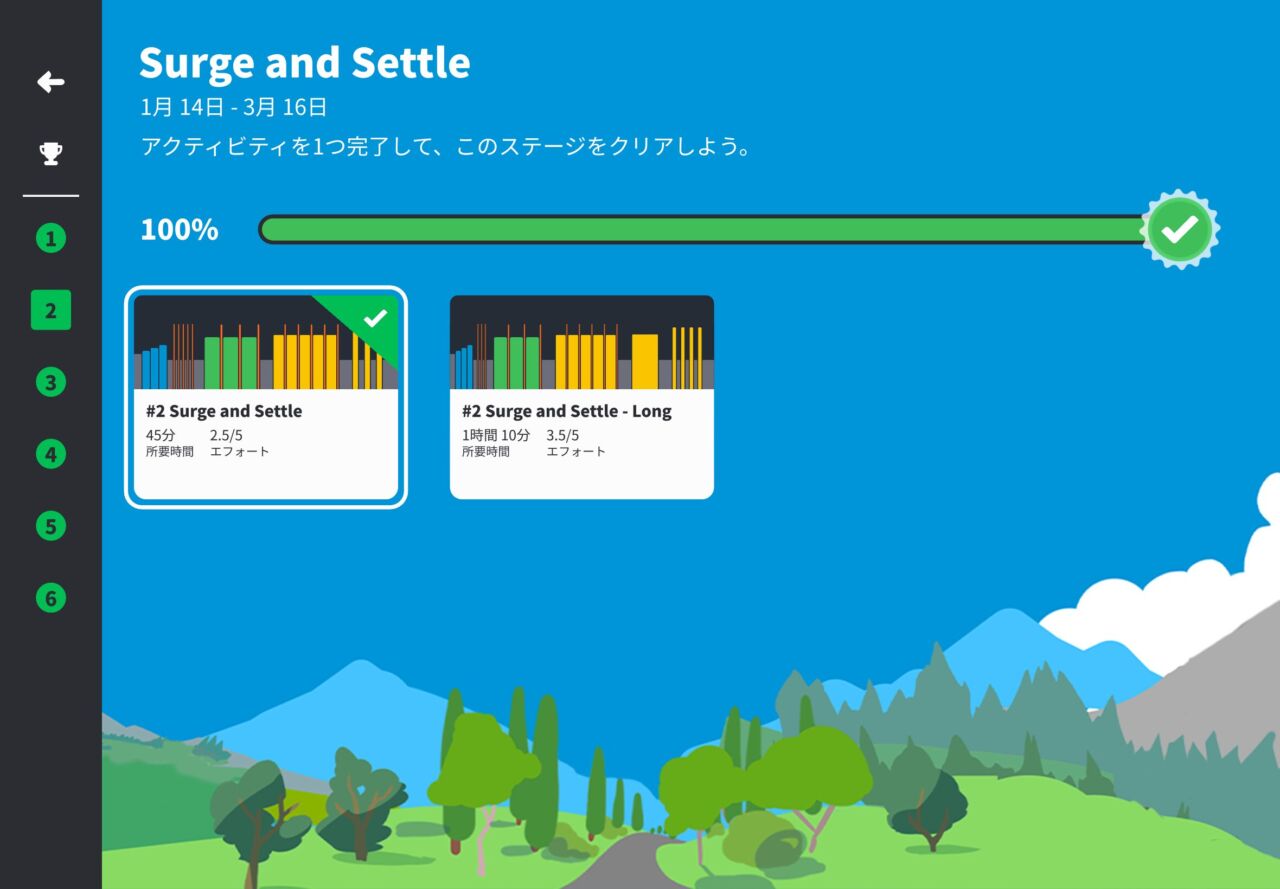 1
2
3
4
5
6

Surge and Settle
1月 14日 - 3月 16日
アクティビティを1つ完了して、このステージをクリアしよう。

100%

#2 Surge and Settle
45分 所要時間
2.5/5 エフォート

#2 Surge and Settle - Long
1時間 10分 所要時間
3.5/5 エフォート